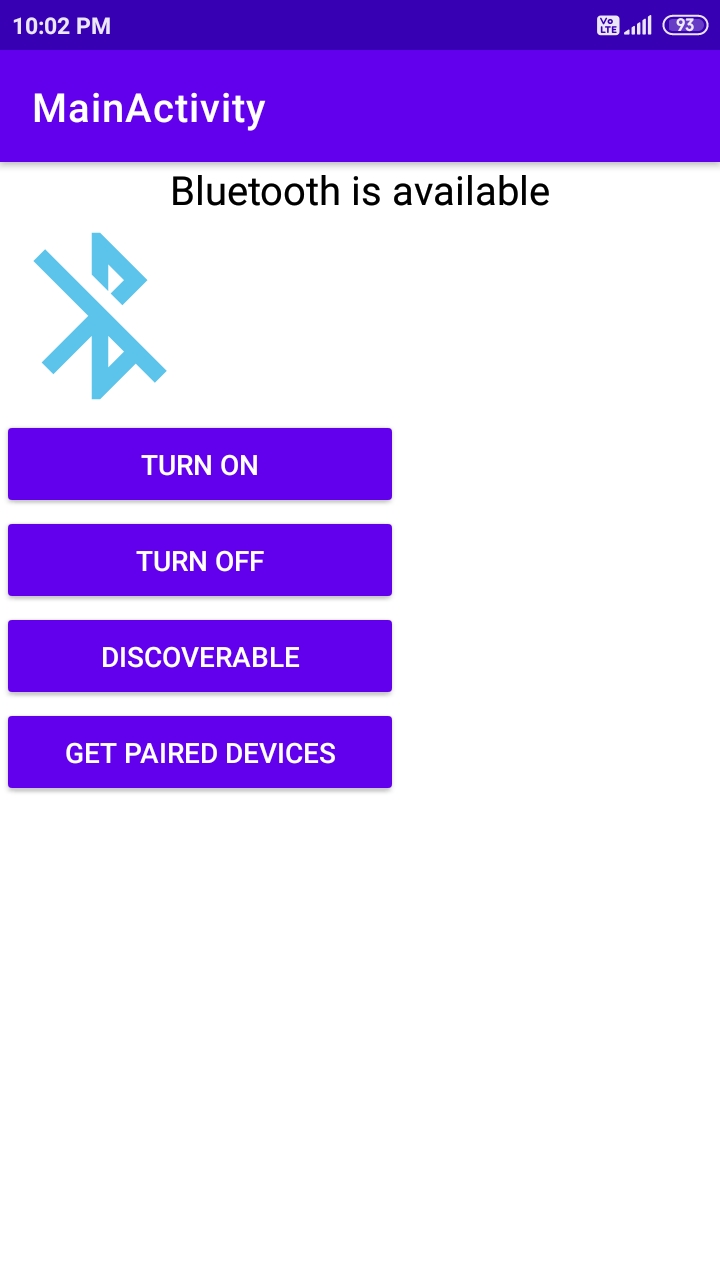 10:02 PM
Vo LTE 93

MainActivity

Bluetooth is available

TURN ON

TURN OFF

DISCOVERABLE

GET PAIRED DEVICES